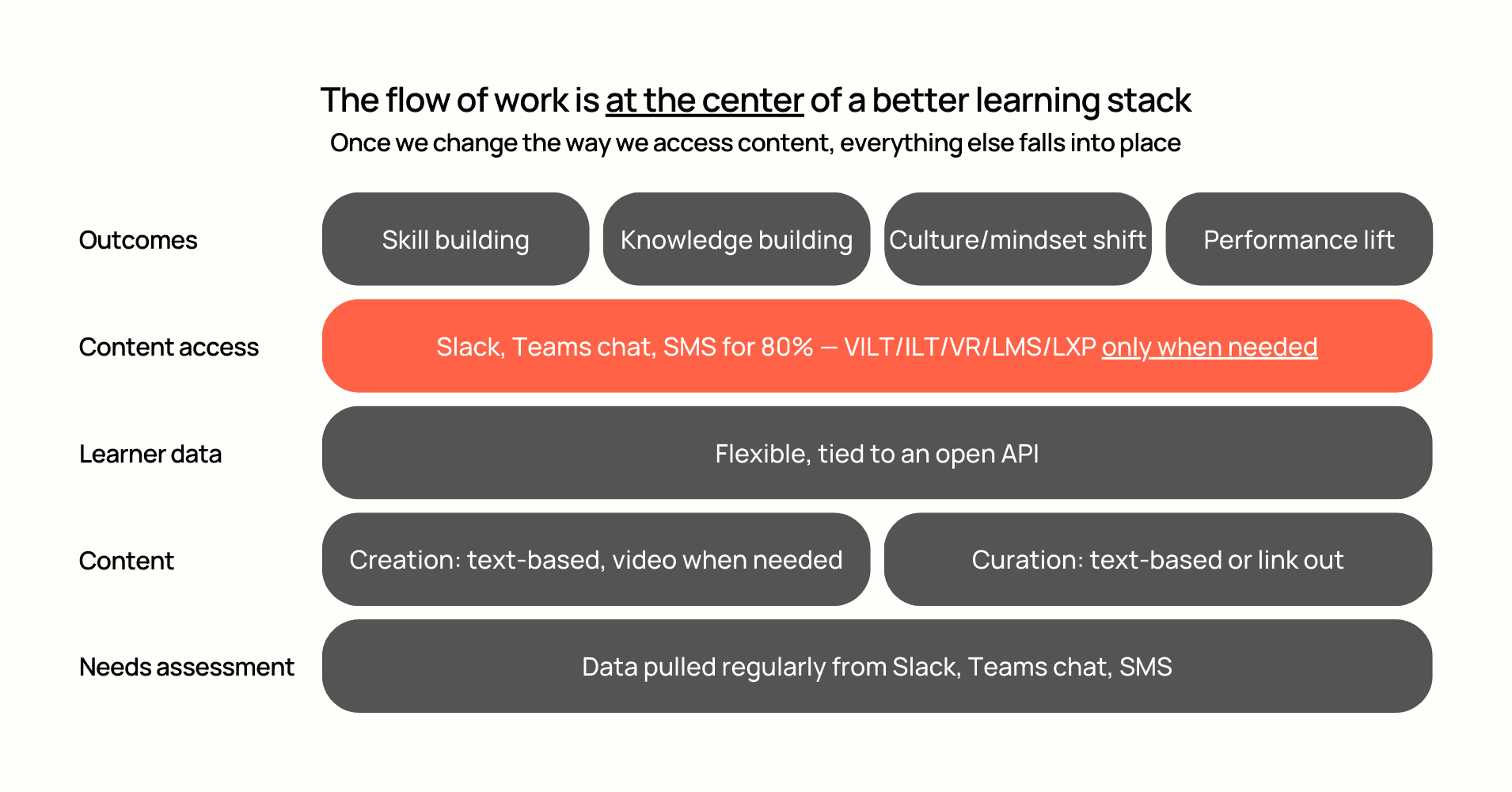 The flow of work is at the center of a better learning stack
Once we change the way we access content, everything else falls into place

Outcomes
Skill building
Knowledge building
Culture/mindset shift
Performance lift

Content access
Slack, Teams chat, SMS for 80% — VILT/ILT/VR/LMS/LXP only when needed

Learner data
Flexible, tied to an open API

Content
Creation: text-based, video when needed
Curation: text-based or link out

Needs assessment
Data pulled regularly from Slack, Teams chat, SMS